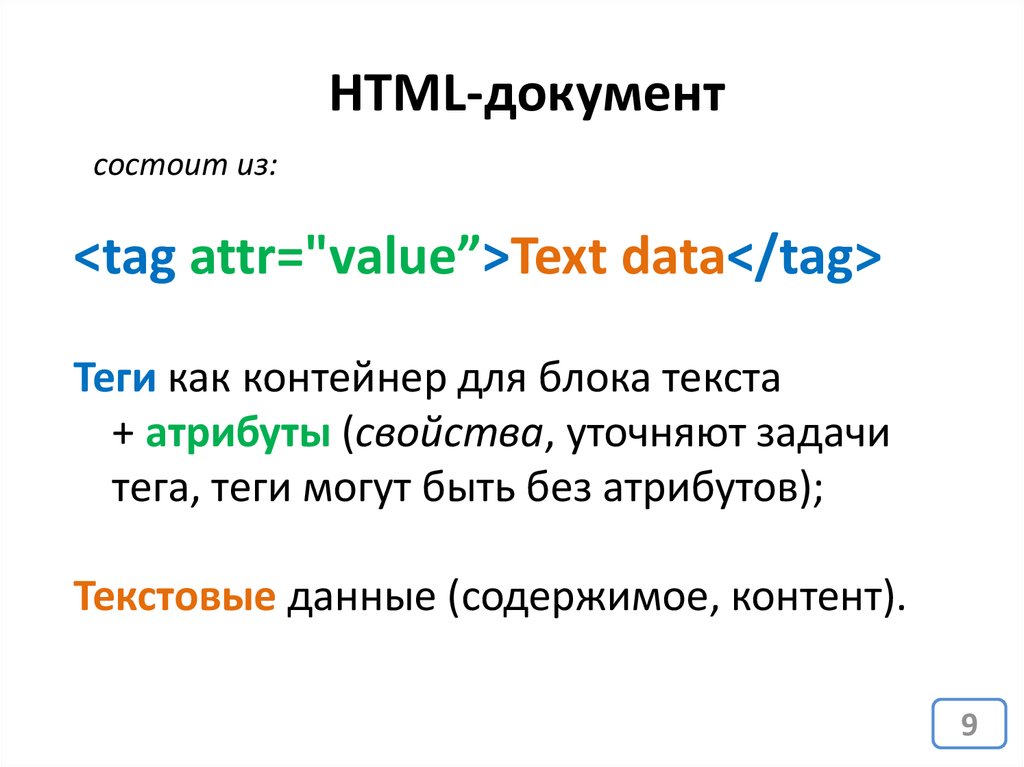 HTML-документ

состоит из:

<tag attr="value”>Text data</tag>

Теги как контейнер для блока текста + атрибуты (свойства, уточняют задачи тега, теги могут быть без атрибутов);

Текстовые данные (содержимое, контент).

9